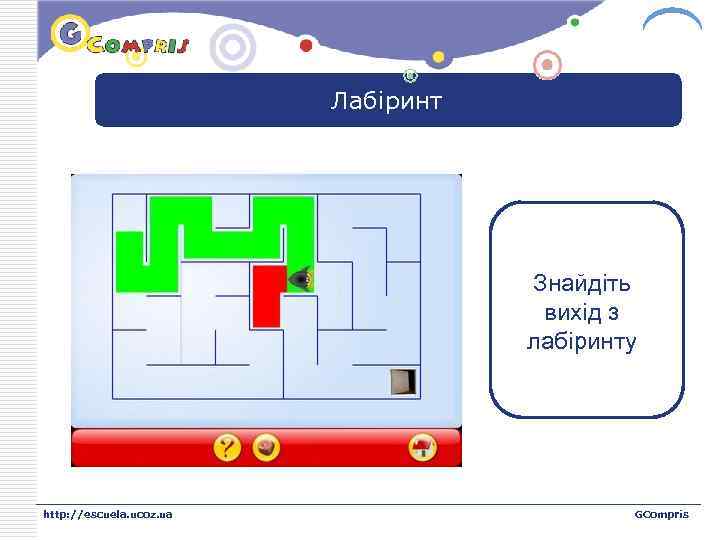 GCOMPRIS

Лабіринт

?

Знайдіть вихід з лабіринту

http://escuela.ucoz.ua

GCompris